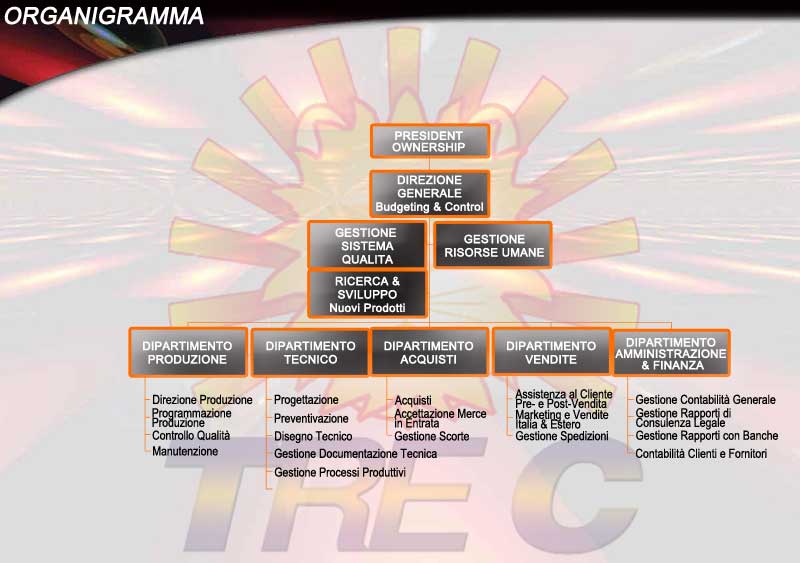 ORGANIGRAMMA

PRESIDENT OWNERSHIP

DIREZIONE GENERALE
Budgeting & Control

GESTIONE SISTEMA QUALITA

GESTIONE RISORSE UMANE

RICERCA & SVILUPPO
Nuovi Prodotti

DIPARTIMENTO PRODUZIONE
Direzione Produzione
Programmazione Produzione
Controllo Qualità
Manutenzione

DIPARTIMENTO TECNICO
Progettazione
Preventivazione
Disegno Tecnico
Gestione Documentazione Tecnica
Gestione Processi Produttivi

DIPARTIMENTO ACQUISTI
Acquisti
Accettazione Merce in Entrata
Gestione Scorte

DIPARTIMENTO VENDITE
Assistenza al Cliente Pre- e Post-Vendita
Marketing e Vendite Italia & Estero
Gestione Spedizioni

DIPARTIMENTO AMMINISTRAZIONE & FINANZA
Gestione Contabilità Generale
Gestione Rapporti di Consulenza Legale
Gestione Rapporti con Banche
Contabilità Clienti e Fornitori

TRE C